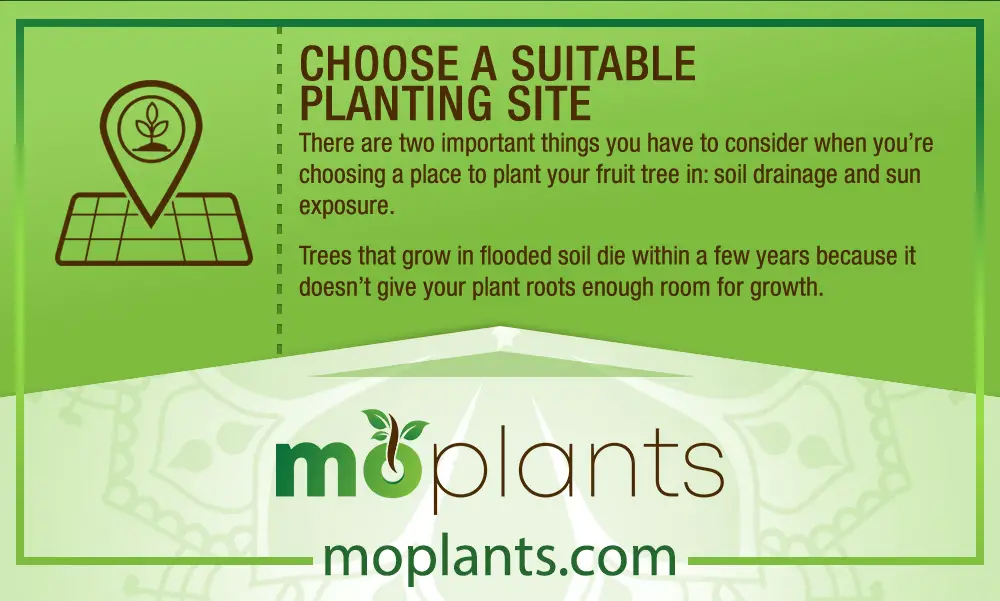 CHOOSE A SUITABLE PLANTING SITE

There are two important things you have to consider when you're choosing a place to plant your fruit tree in: soil drainage and sun exposure.

Trees that grow in flooded soil die within a few years because it doesn't give your plant roots enough room for growth.

moplants

moplants.com